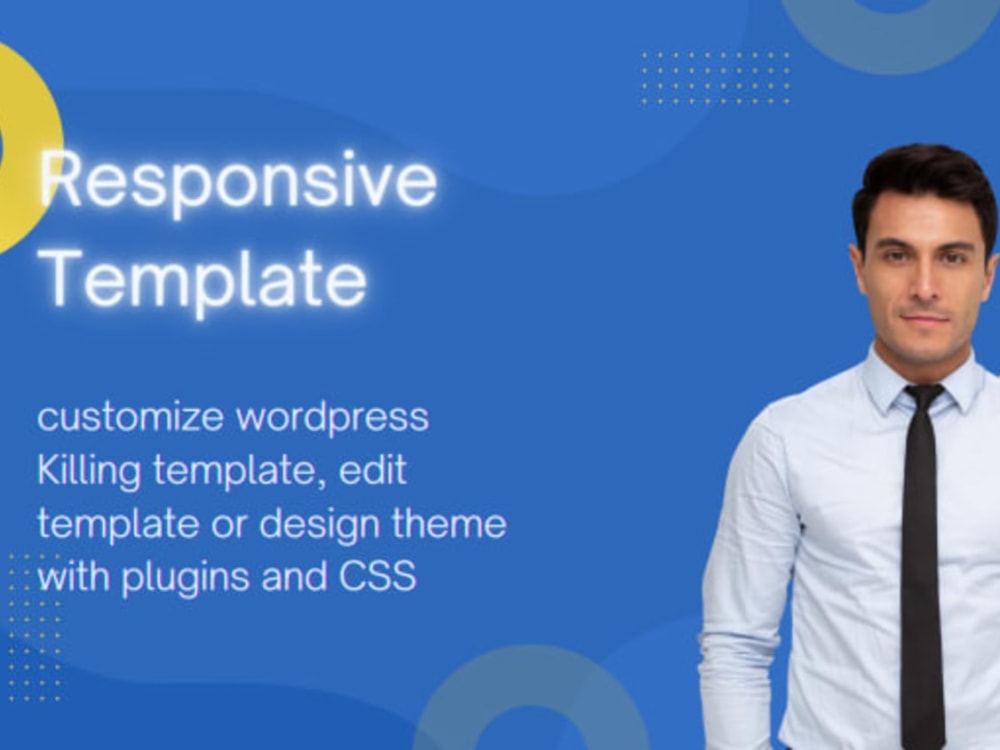 Responsive Template

customize wordpress Killing template, edit template or design theme with plugins and CSS